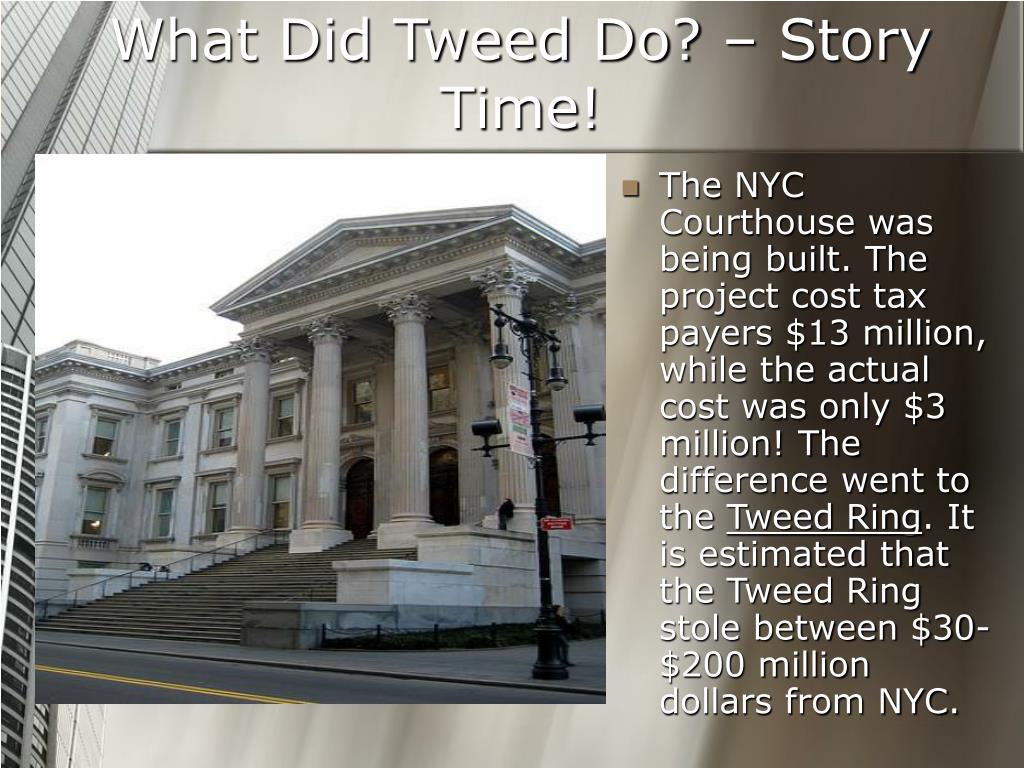 What Did Tweed Do? – Story Time!

The NYC Courthouse was being built. The project cost tax payers \$13 million, while the actual cost was only \$3 million! The difference went to the Tweed Ring. It is estimated that the Tweed Ring stole between \$30-\$200 million dollars from NYC.